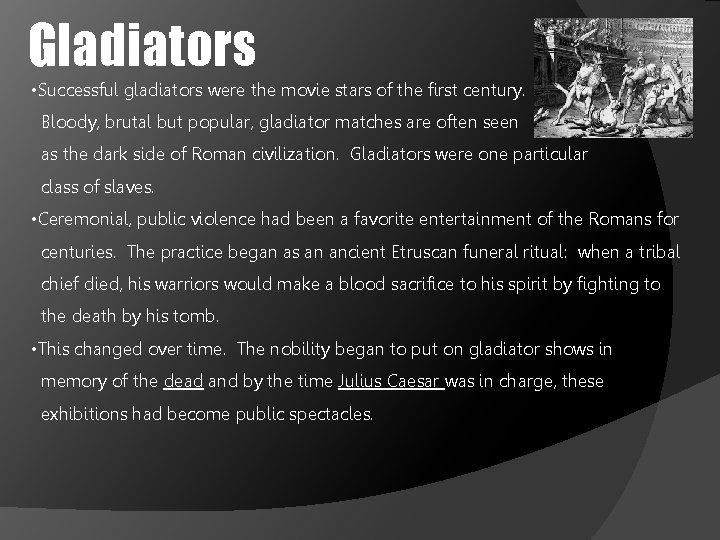 Gladiators

•Successful gladiators were the movie stars of the first century. Bloody, brutal but popular, gladiator matches are often seen as the dark side of Roman civilization. Gladiators were one particular class of slaves.

•Ceremonial, public violence had been a favorite entertainment of the Romans for centuries. The practice began as an ancient Etruscan funeral ritual: when a tribal chief died, his warriors would make a blood sacrifice to his spirit by fighting to the death by his tomb.

•This changed over time. The nobility began to put on gladiator shows in memory of the dead and by the time Julius Caesar was in charge, these exhibitions had become public spectacles.